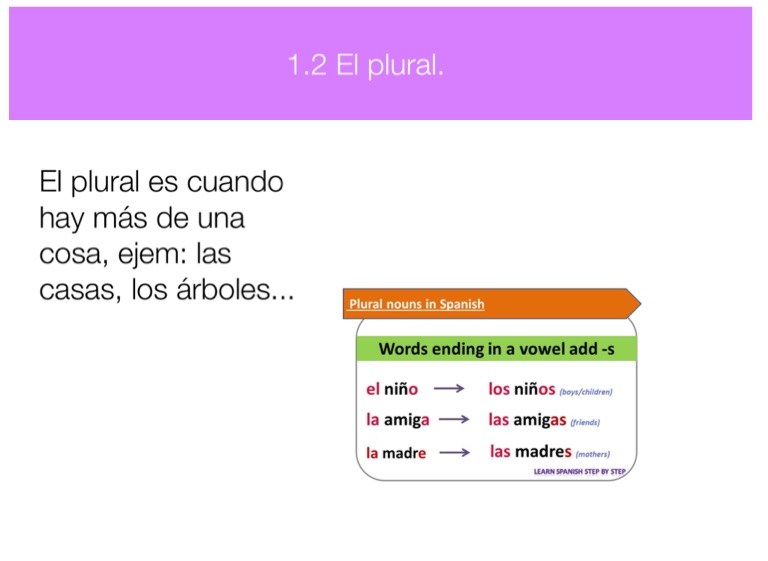 1.2 El plural.

El plural es cuando hay más de una cosa, ejem: las casas, los árboles...

Plural nouns in Spanish

Words ending in a vowel add -s

el niño → los niños (boys/children)
la amiga → las amigas (friends)
la madre → las madres (mothers)

LEARN SPANISH STEP BY STEP